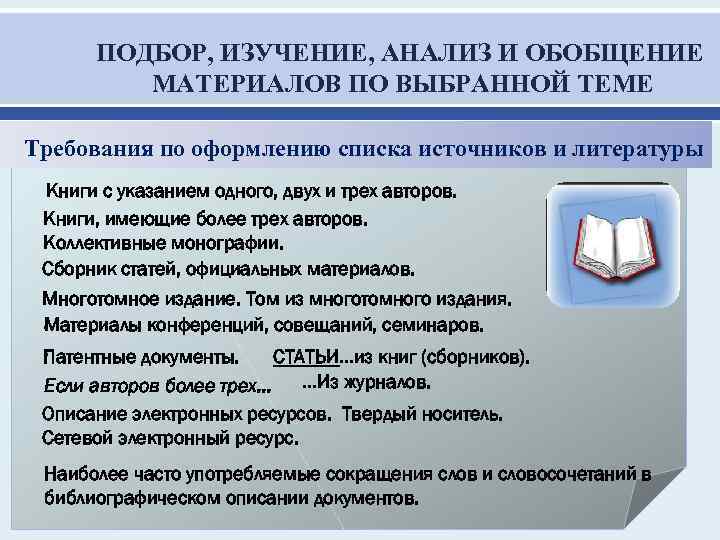 ПОДБОР, ИЗУЧЕНИЕ, АНАЛИЗ И ОБОБЩЕНИЕ МАТЕРИАЛОВ ПО ВЫБРАННОЙ ТЕМЕ

Требования по оформлению списка источников и литературы

Книги с указанием одного, двух и трех авторов.

Книги, имеющие более трех авторов.

Коллективные монографии.

Сборник статей, официальных материалов.

Многотомное издание. Том из многотомного издания.

Материалы конференций, совещаний, семинаров.

Патентные документы.

СТАТЬИ...из книг (сборников).

Если авторов более трех...

...Из журналов.

Описание электронных ресурсов. Твердый носитель.

Сетевой электронный ресурс.

Наиболее часто употребляемые сокращения слов и словосочетаний в библиографическом описании документов.